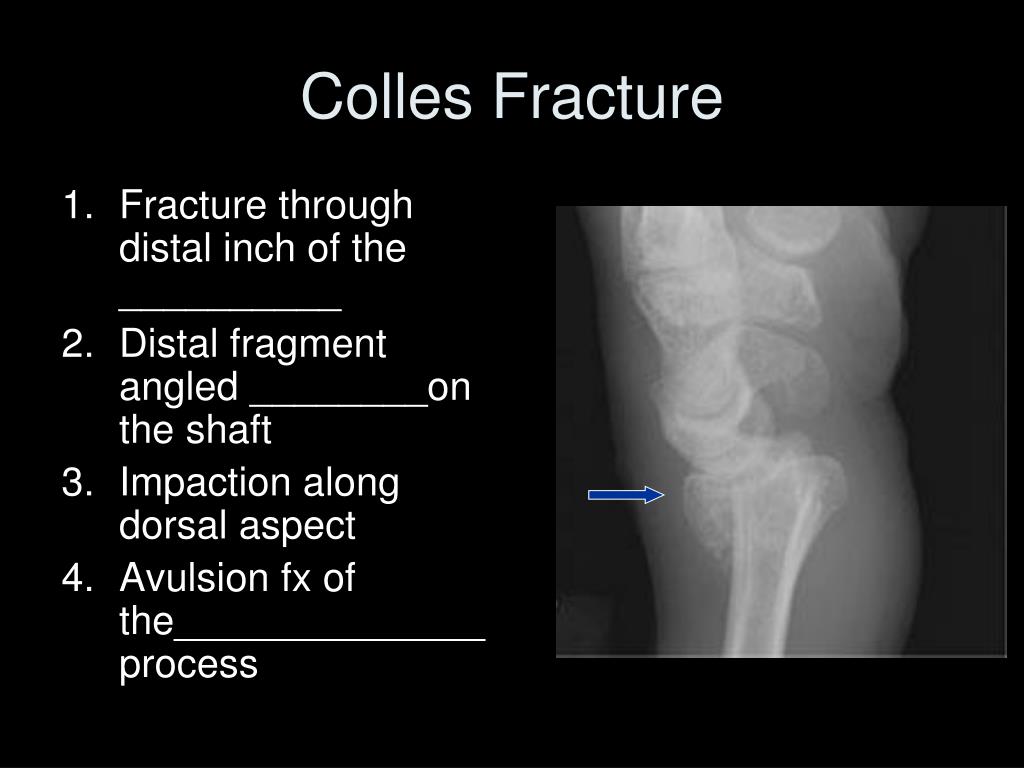 Colles Fracture

1. Fracture through distal inch of the __________
2. Distal fragment angled ________on the shaft
3. Impaction along dorsal aspect
4. Avulsion fx of the______________ process